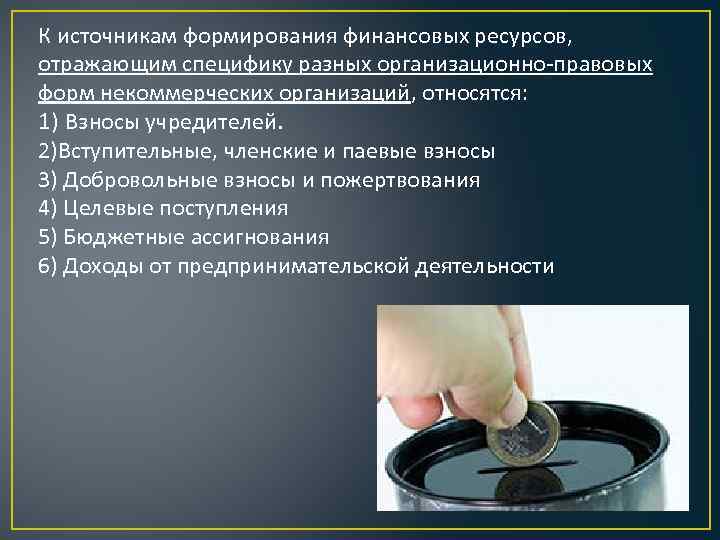 К источникам формирования финансовых ресурсов, отражающим специфику разных организационно-правовых форм некоммерческих организаций, относятся:
1) Взносы учредителей.
2)Вступительные, членские и паевые взносы
3) Добровольные взносы и пожертвования
4) Целевые поступления
5) Бюджетные ассигнования
6) Доходы от предпринимательской деятельности